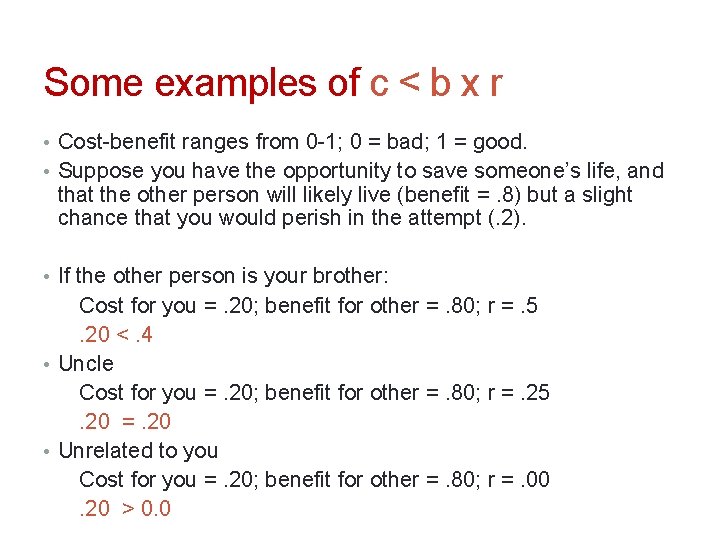 Some examples of c < b x r

• Cost-benefit ranges from 0-1; 0 = bad; 1 = good.

• Suppose you have the opportunity to save someone's life, and that the other person will likely live (benefit = .8) but a slight chance that you would perish in the attempt (.2).

• If the other person is your brother:

Cost for you = .20; benefit for other = .80; r = .5

.20 < .4

• Uncle

Cost for you = .20; benefit for other = .80; r = .25

.20 = .20

• Unrelated to you

Cost for you = .20; benefit for other = .80; r = .00

.20 > 0.0